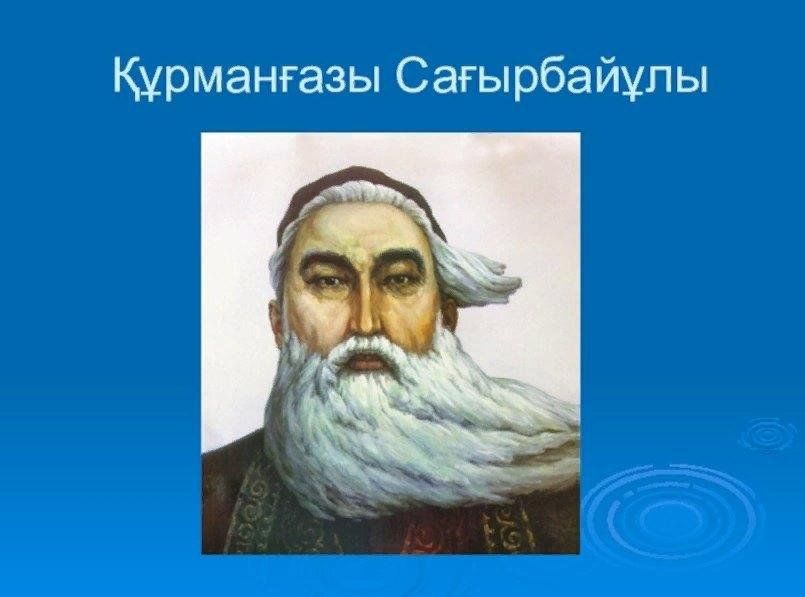 Құрманғазы Сағырбайұлы